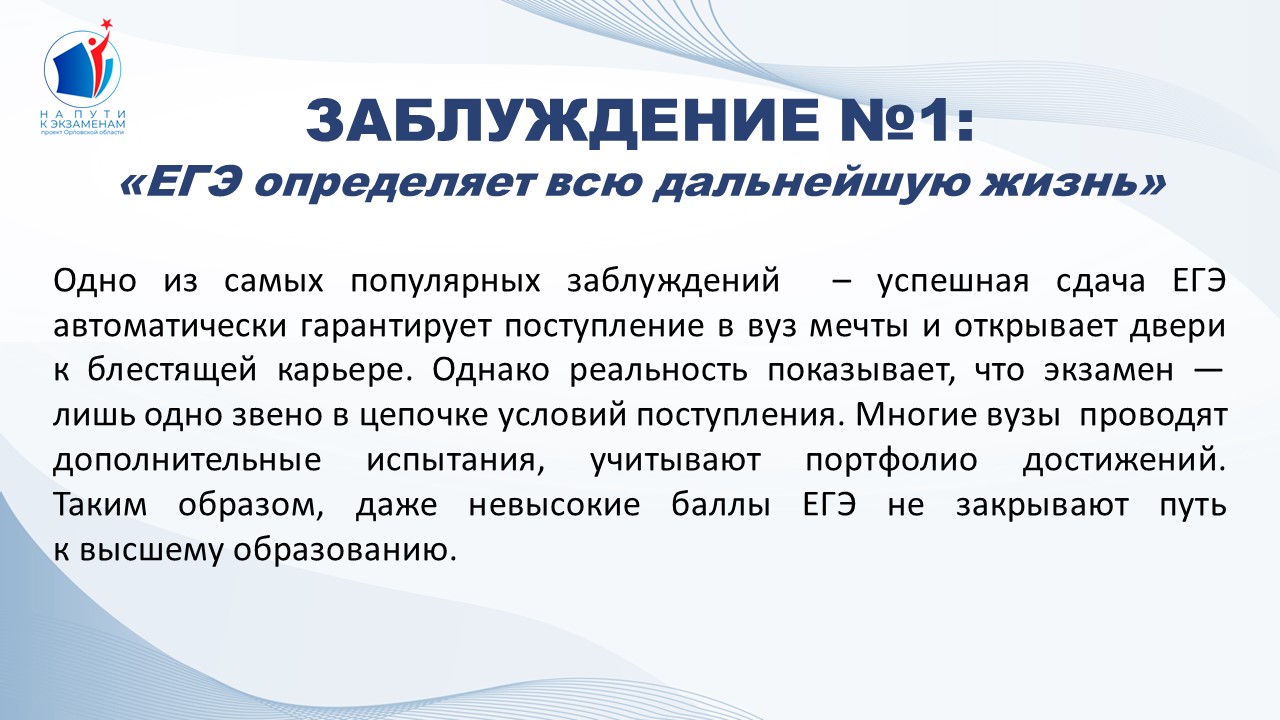 НА ПУТИ К ЭКЗАМЕНАМ
проект Орловской области

ЗАБЛУЖДЕНИЕ №1:
«ЕГЭ определяет всю дальнейшую жизнь»

Одно из самых популярных заблуждений – успешная сдача ЕГЭ автоматически гарантирует поступление в вуз мечты и открывает двери к блестящей карьере. Однако реальность показывает, что экзамен — лишь одно звено в цепочке условий поступления. Многие вузы проводят дополнительные испытания, учитывают портфолио достижений. Таким образом, даже невысокие баллы ЕГЭ не закрывают путь к высшему образованию.